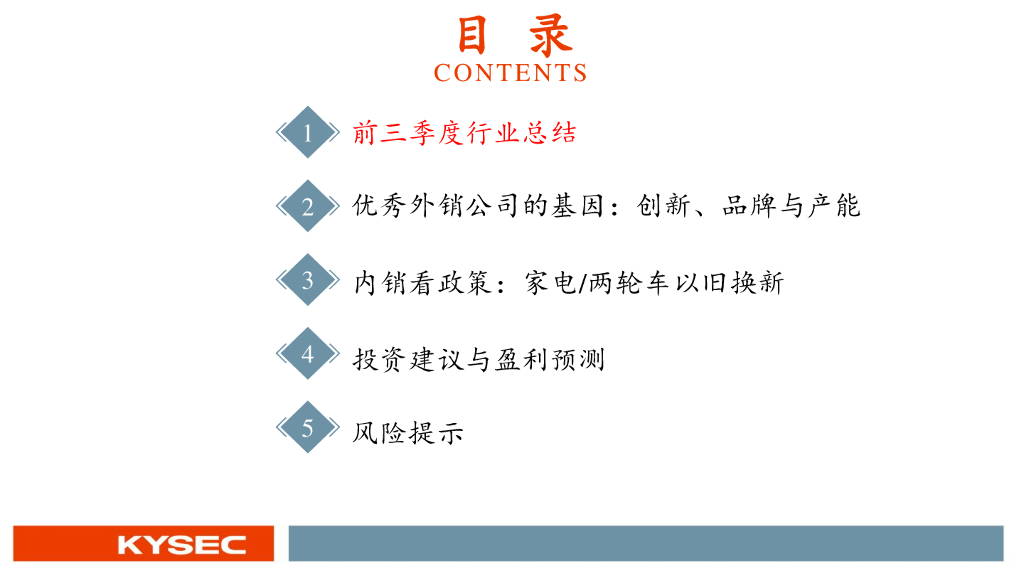 目 录
CONTENTS

1 前三季度行业总结

2 优秀外销公司的基因：创新、品牌与产能

3 内销看政策：家电/两轮车以旧换新

4 投资建议与盈利预测

5 风险提示

KYSEC